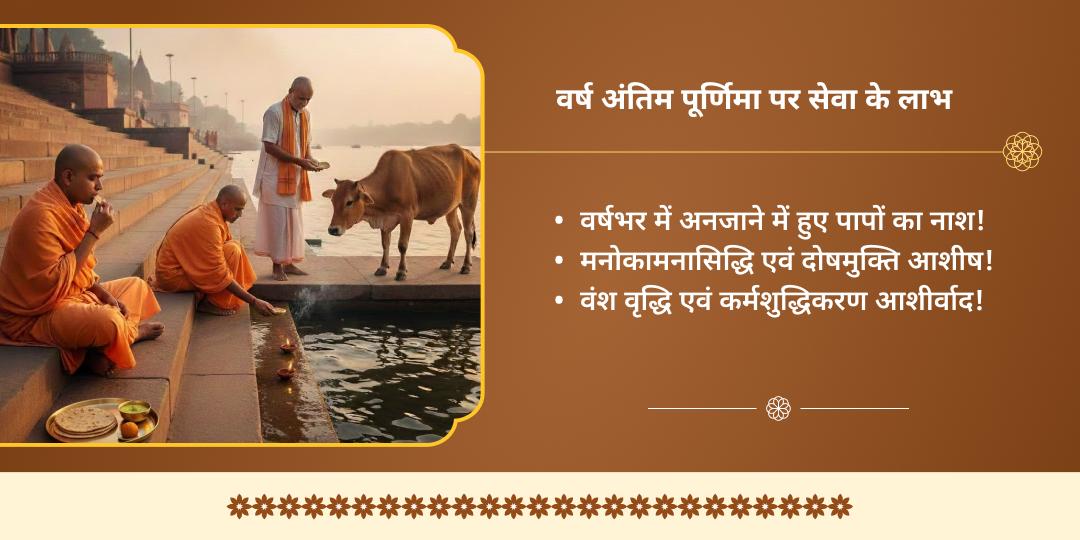 वर्ष अंतिम पूर्णिमा पर सेवा के लाभ

• वर्षभर में अनजाने में हुए पापों का नाश!
• मनोकामनासिद्धि एवं दोषमुक्ति आशीष!
• वंश वृद्धि एवं कर्मशुद्धिकरण आशीर्वाद!